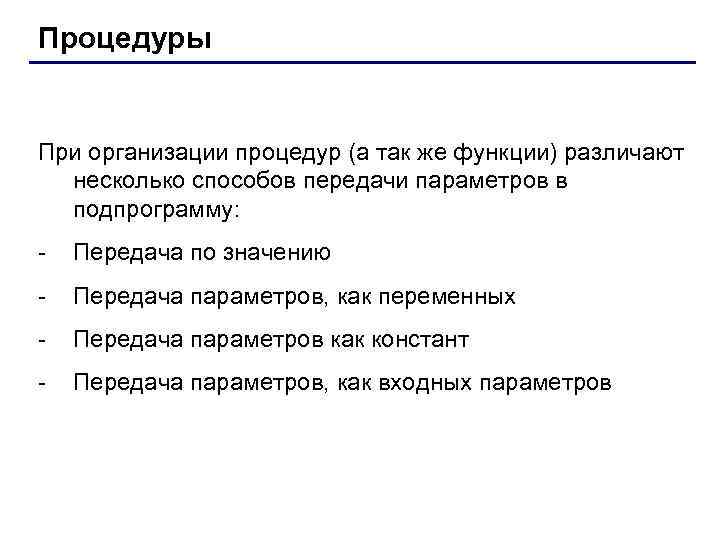 Процедуры

При организации процедур (а так же функции) различают несколько способов передачи параметров в подпрограмму:

- Передача по значению
- Передача параметров, как переменных
- Передача параметров как констант
- Передача параметров, как входных параметров